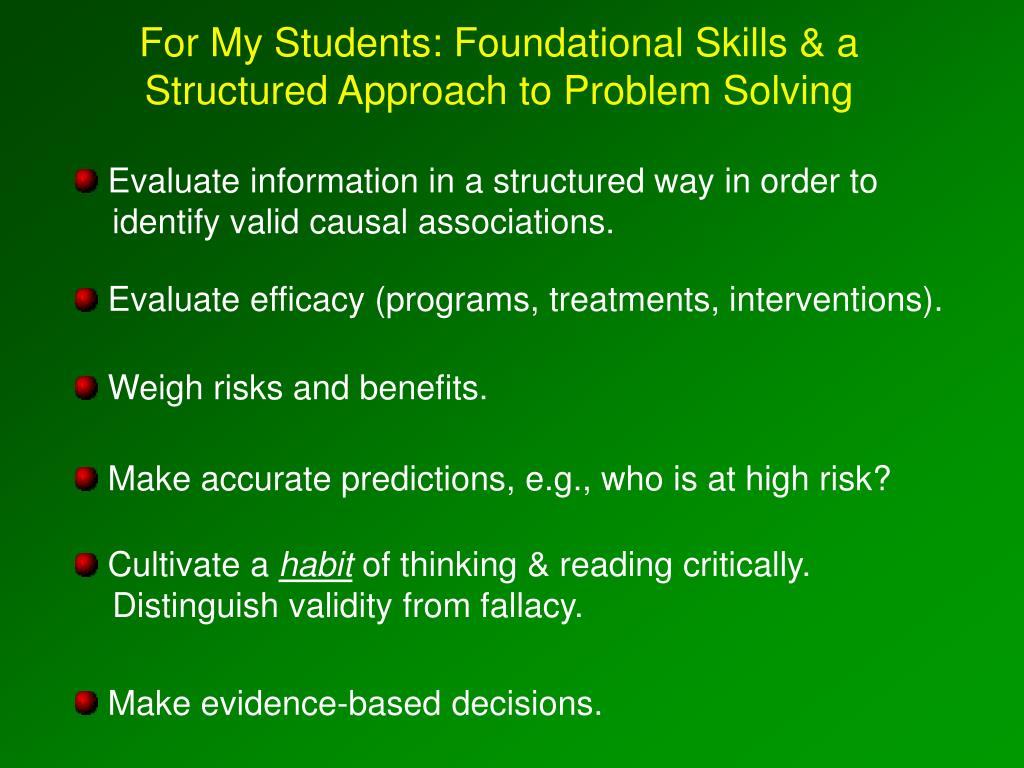 For My Students: Foundational Skills & a Structured Approach to Problem Solving

Evaluate information in a structured way in order to identify valid causal associations.

Evaluate efficacy (programs, treatments, interventions).

Weigh risks and benefits.

Make accurate predictions, e.g., who is at high risk?

Cultivate a habit of thinking & reading critically. Distinguish validity from fallacy.

Make evidence-based decisions.